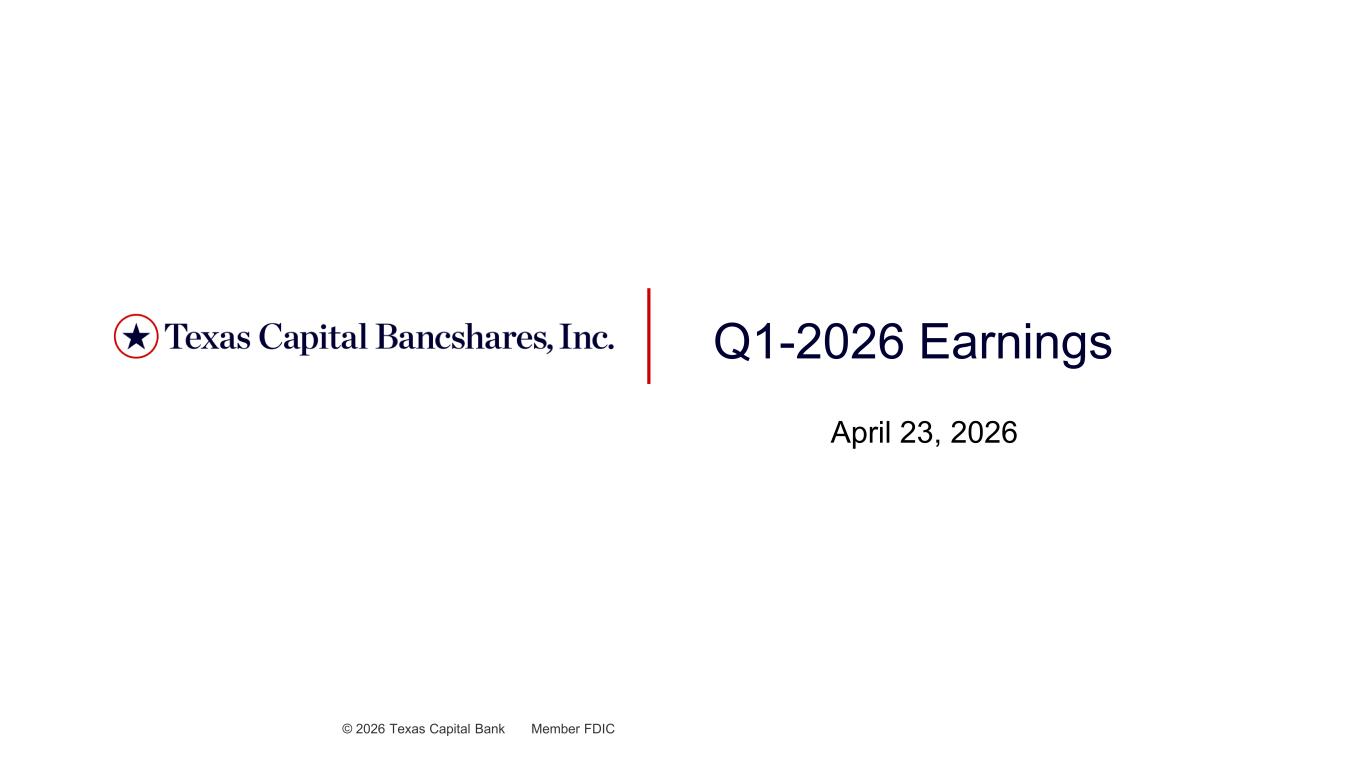 Texas Capital Bancshares, Inc.

Q1-2026 Earnings

April 23, 2026

© 2026 Texas Capital Bank Member FDIC